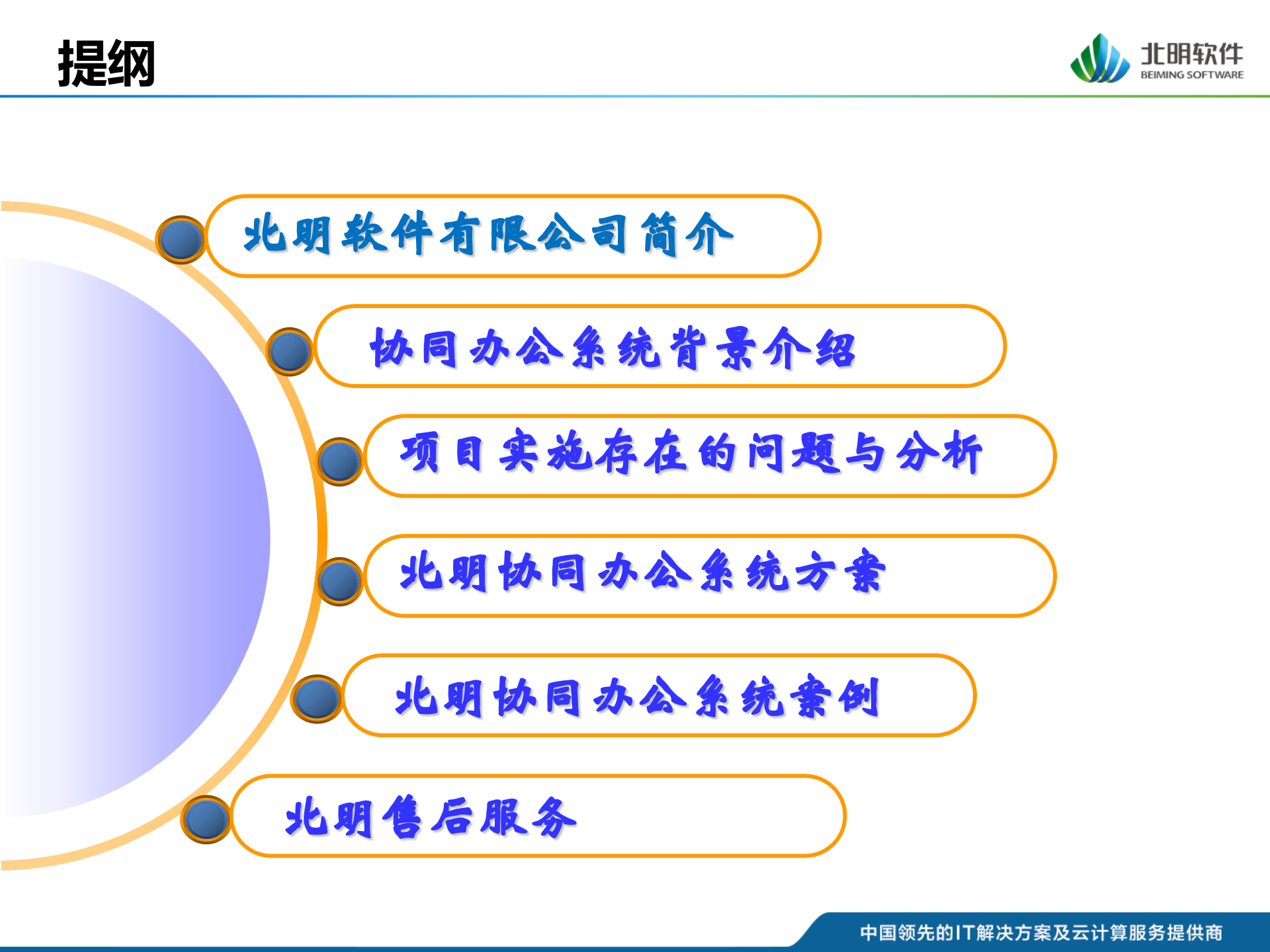 提纲

北明软件
BEIMING SOFTWARE

北明软件有限公司简介

协同办公系统背景介绍

项目实施存在的问题与分析

北明协同办公系统方案

北明协同办公系统案例

北明售后服务

中国领先的IT解决方案及云计算服务提供商